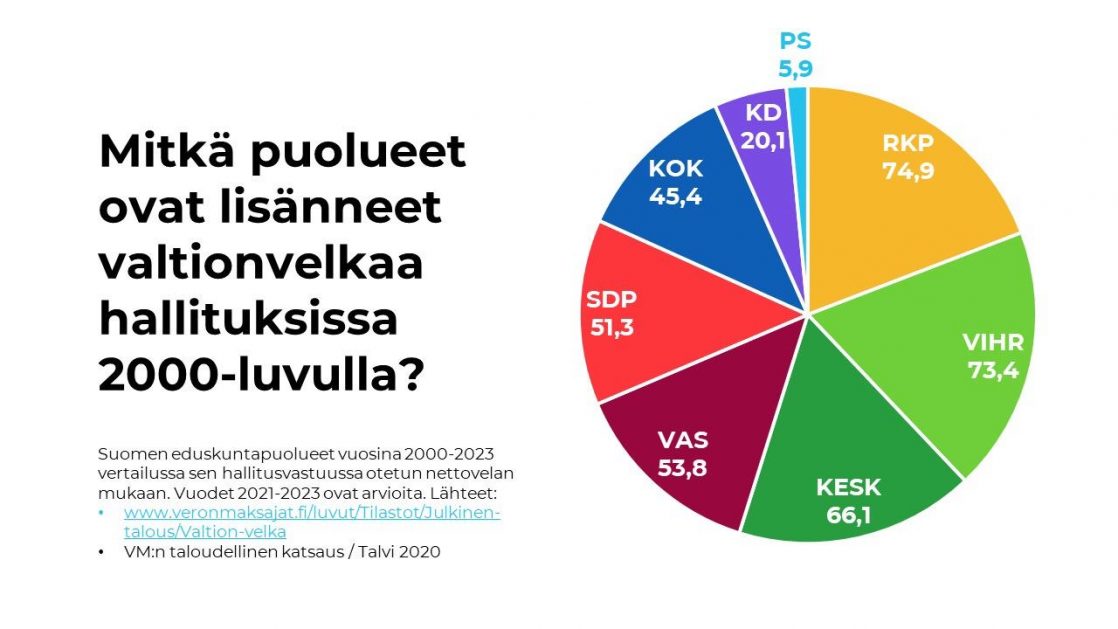 Mitkä puolueet ovat lisänneet valtionvelkaa hallituksissa 2000-luvulla?

Suomen eduskuntapuolueet vuosina 2000-2023 vertailussa sen hallitusvastuussa otetun nettovelan mukaan. Vuodet 2021-2023 ovat arvioita. Lähteet:
• www.veronmaksajat.fi/luvut/Tilastot/Julkinen-talous/Valtion-velka
• VM:n taloudellinen katsaus / Talvi 2020

PS
5,9

RKP
74,9

VIHR
73,4

KESK
66,1

VAS
53,8

SDP
51,3

KOK
45,4

KD
20,1